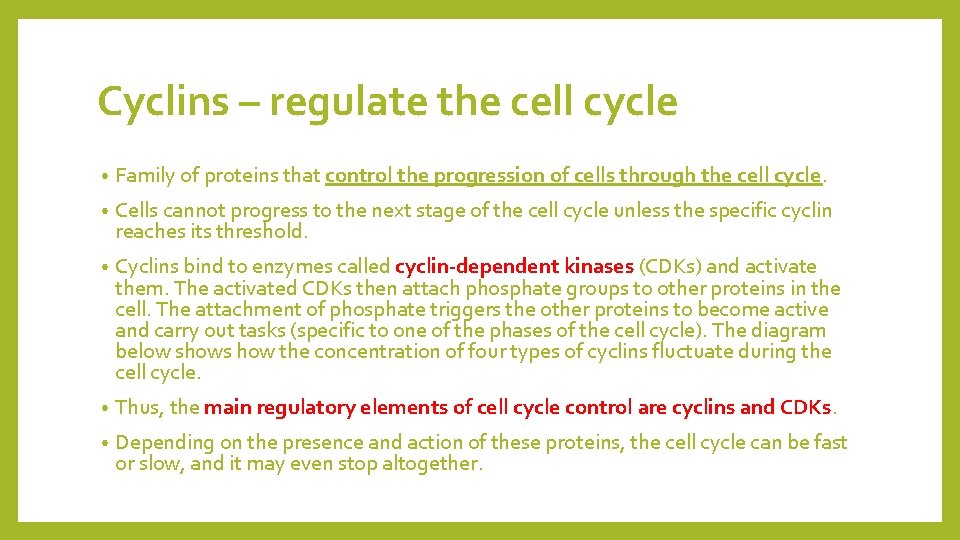 Cyclins – regulate the cell cycle

• Family of proteins that control the progression of cells through the cell cycle.

• Cells cannot progress to the next stage of the cell cycle unless the specific cyclin reaches its threshold.

• Cyclins bind to enzymes called cyclin-dependent kinases (CDKs) and activate them. The activated CDKs then attach phosphate groups to other proteins in the cell. The attachment of phosphate triggers the other proteins to become active and carry out tasks (specific to one of the phases of the cell cycle). The diagram below shows how the concentration of four types of cyclins fluctuate during the cell cycle.

• Thus, the main regulatory elements of cell cycle control are cyclins and CDKs.

• Depending on the presence and action of these proteins, the cell cycle can be fast or slow, and it may even stop altogether.